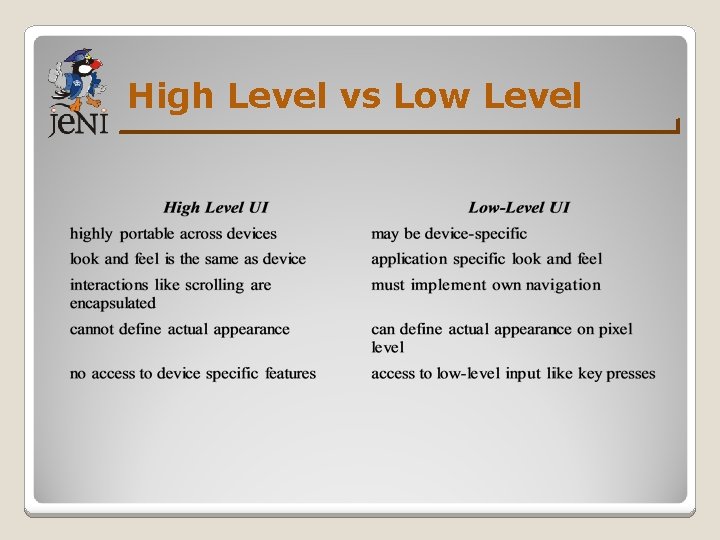 jeNI

High Level vs Low Level

| High Level UI | Low-Level UI |
|---|---|
| highly portable across devices | may be device-specific |
| look and feel is the same as device | application specific look and feel |
| interactions like scrolling are encapsulated | must implement own navigation |
| cannot define actual appearance | can define actual appearance on pixel level |
| no access to device specific features | access to low-level input like key presses |